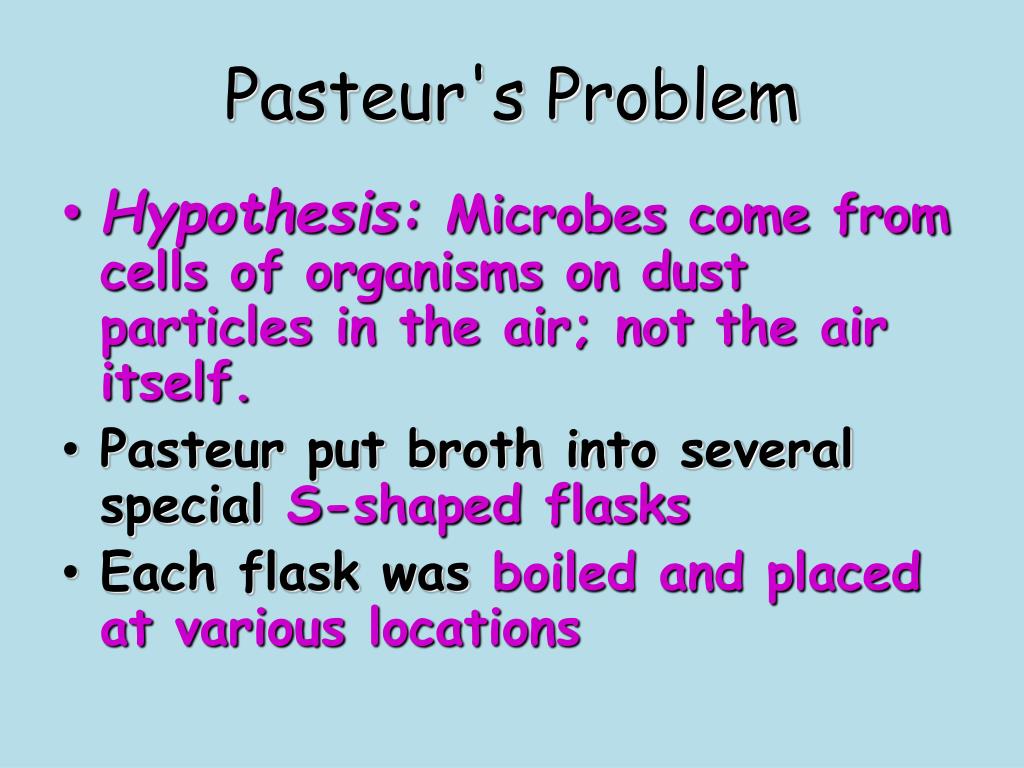 Pasteur's Problem

• Hypothesis: Microbes come from cells of organisms on dust particles in the air; not the air itself.
• Pasteur put broth into several special S-shaped flasks
• Each flask was boiled and placed at various locations